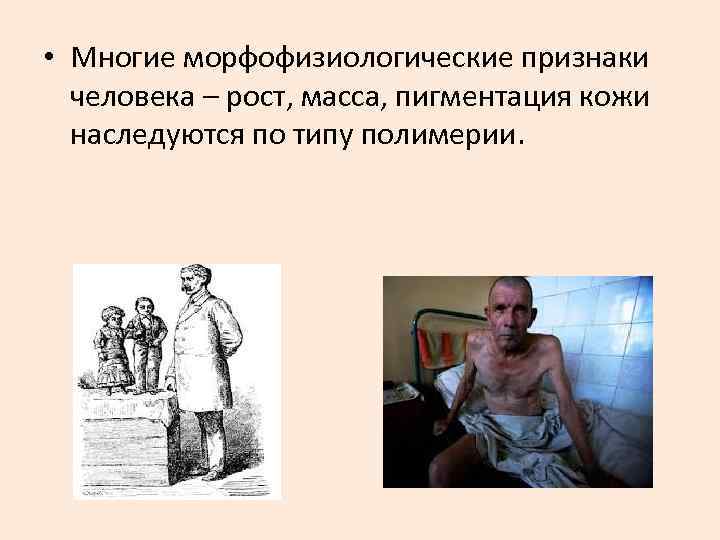 • Многие морфофизиологические признаки человека – рост, масса, пигментация кожи наследуются по типу полимерии.